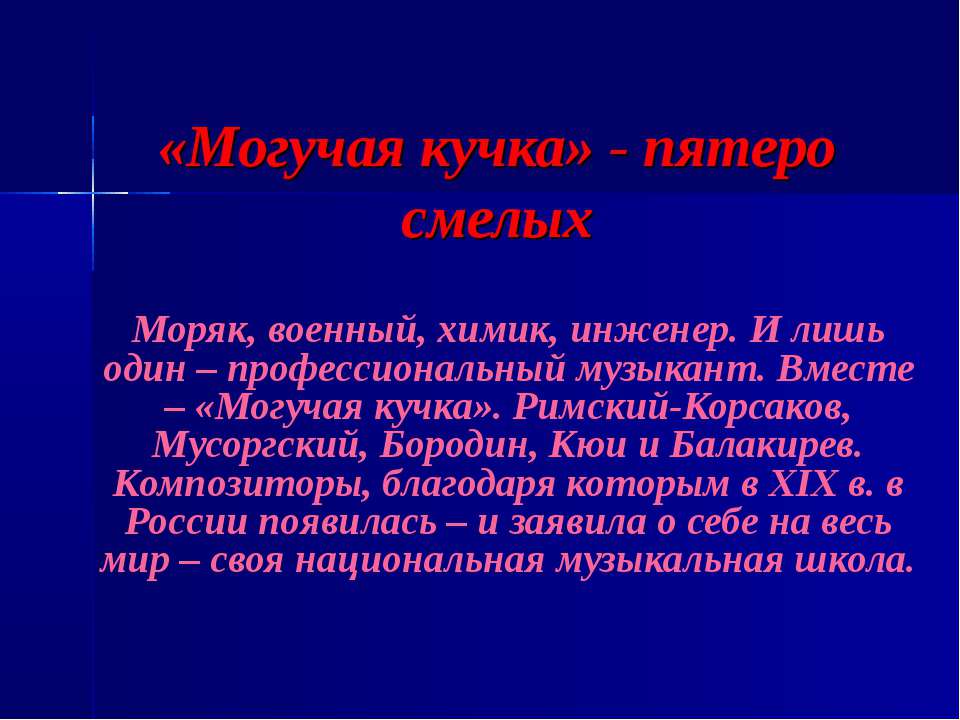 «Могучая кучка» - пятеро смелых

Моряк, военный, химик, инженер. И лишь один – профессиональный музыкант. Вместе – «Могучая кучка». Римский-Корсаков, Мусоргский, Бородин, Кюи и Балакирев. Композиторы, благодаря которым в XIX в. в России появилась – и заявила о себе на весь мир – своя национальная музыкальная школа.